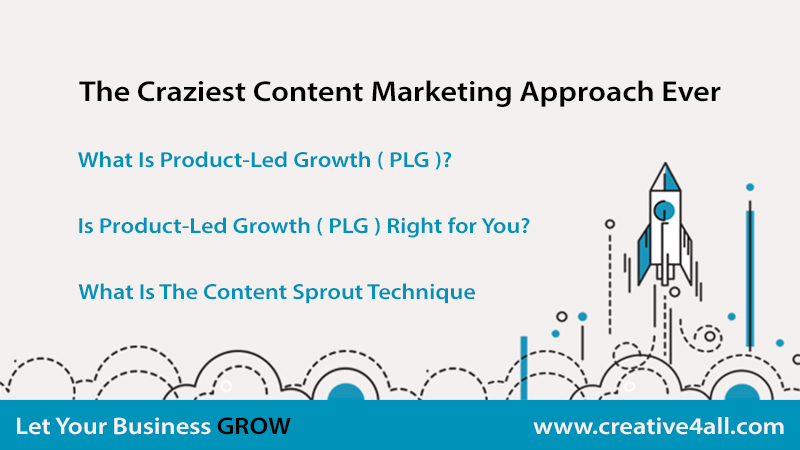 The Craziest Content Marketing Approach Ever

What Is Product-Led Growth ( PLG )?

Is Product-Led Growth ( PLG ) Right for You?

What Is The Content Sprout Technique

Let Your Business GROW

www.creative4all.com